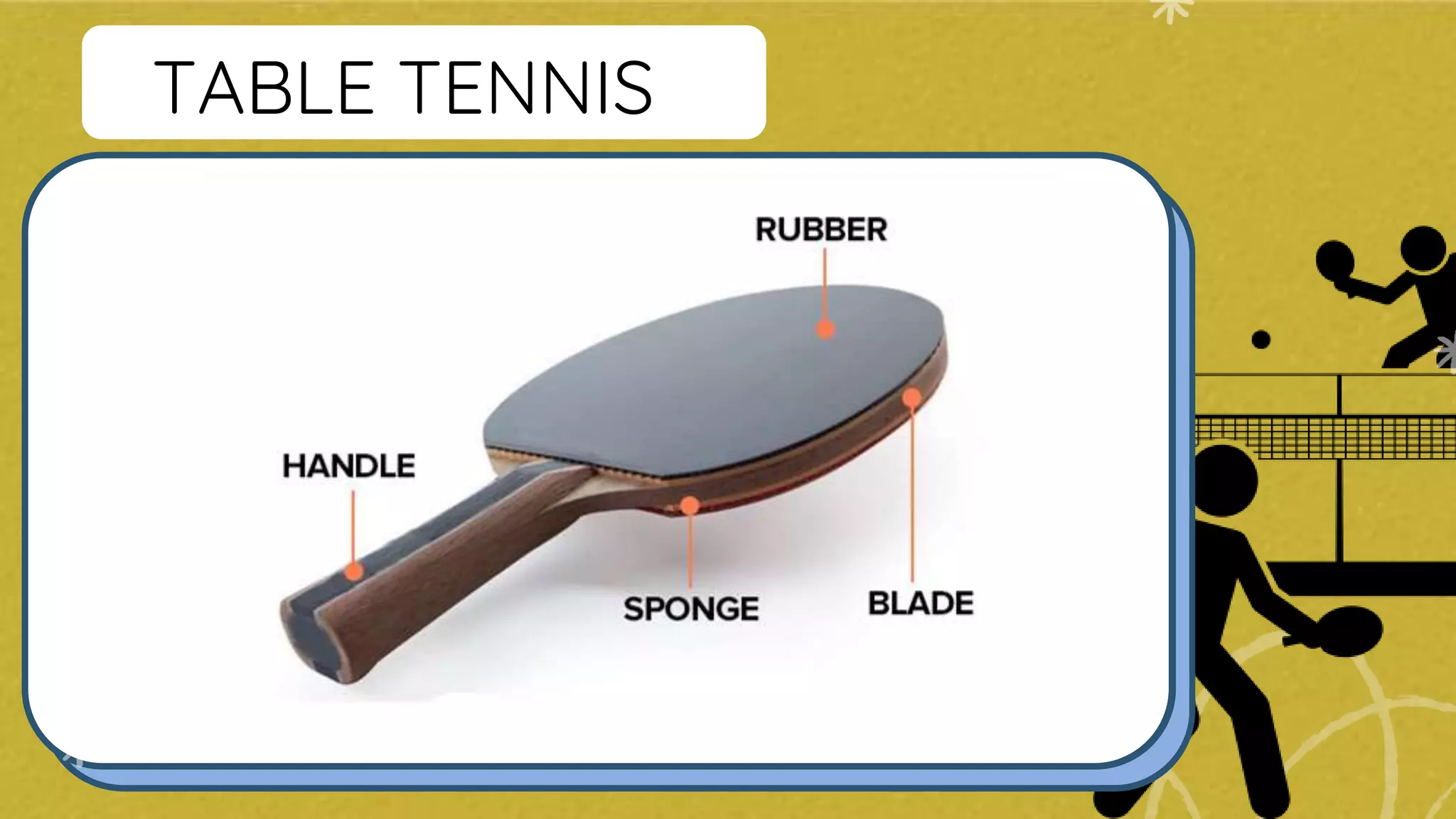 TABLE TENNIS

RUBBER

HANDLE

SPONGE

BLADE